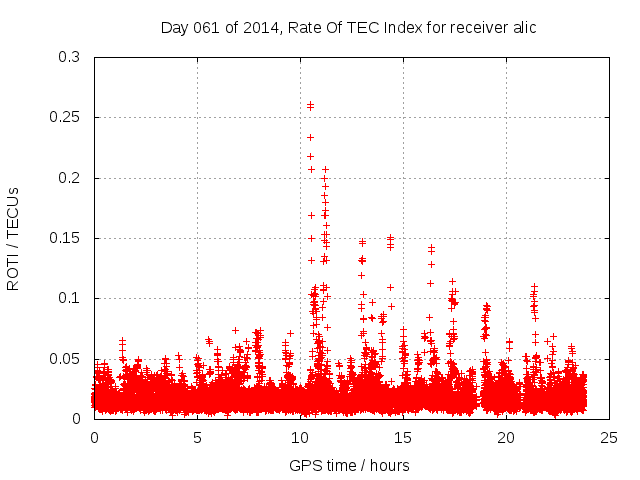 Day 061 of 2014, Rate Of TEC Index for receiver alic

ROTI / TECUs

0.3
0.25
0.2
0.15
0.1
0.05
0

0
5
10
15
20
25

GPS time / hours